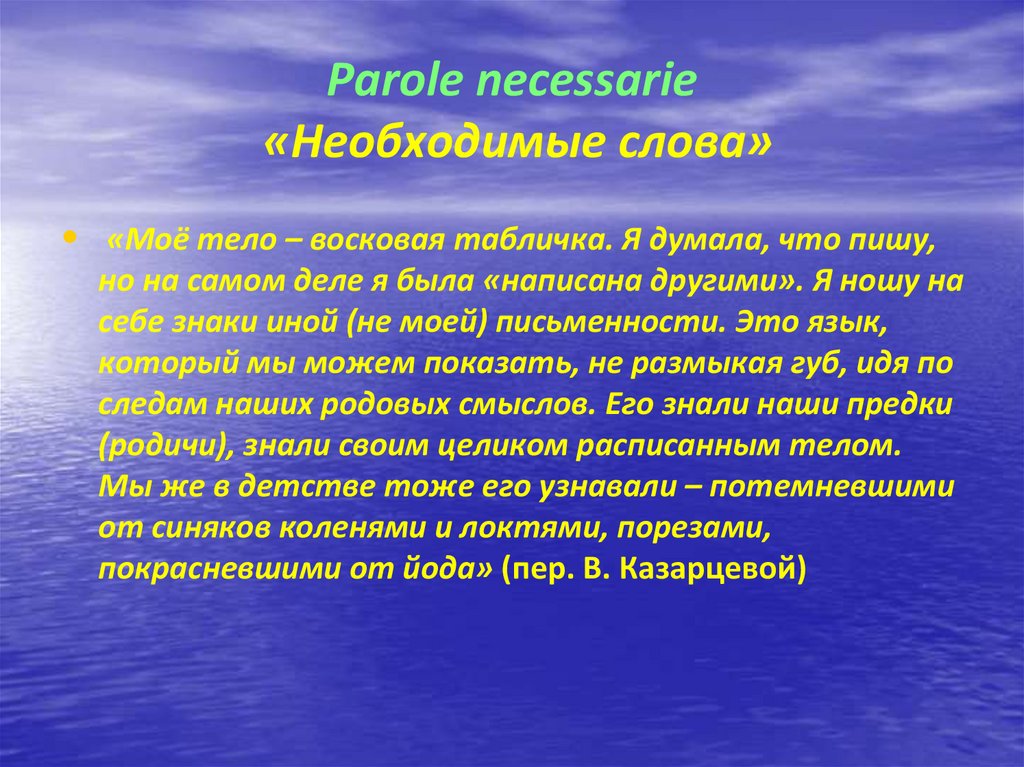 Parole necessarie
«Необходимые слова»

• «Моё тело – восковая табличка. Я думала, что пишу, но на самом деле я была «написана другими». Я ношу на себе знаки иной (не моей) письменности. Это язык, который мы можем показать, не размыкая губ, идя по следам наших родовых смыслов. Его знали наши предки (родичи), знали своим целиком расписанным телом. Мы же в детстве тоже его узнавали – потемневшими от синяков коленями и локтями, порезами, покрасневшими от йода» (пер. В. Казарцевой)